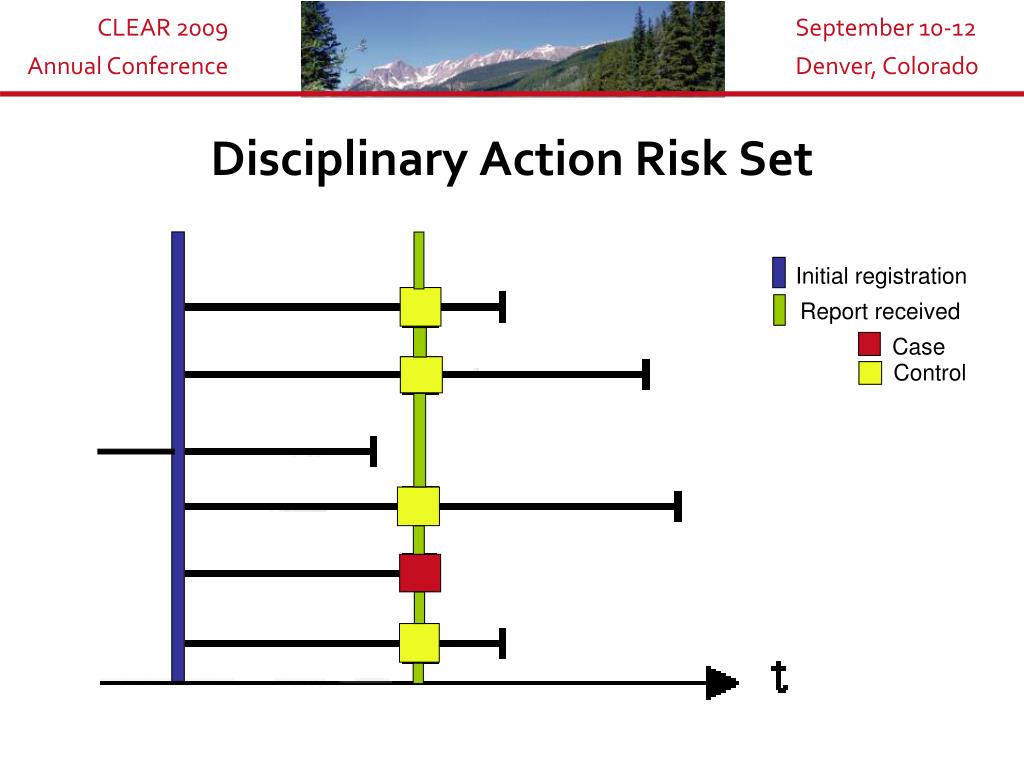 CLEAR 2009
Annual Conference

September 10-12
Denver, Colorado

Disciplinary Action Risk Set

Initial registration
Report received
Case
Control

t